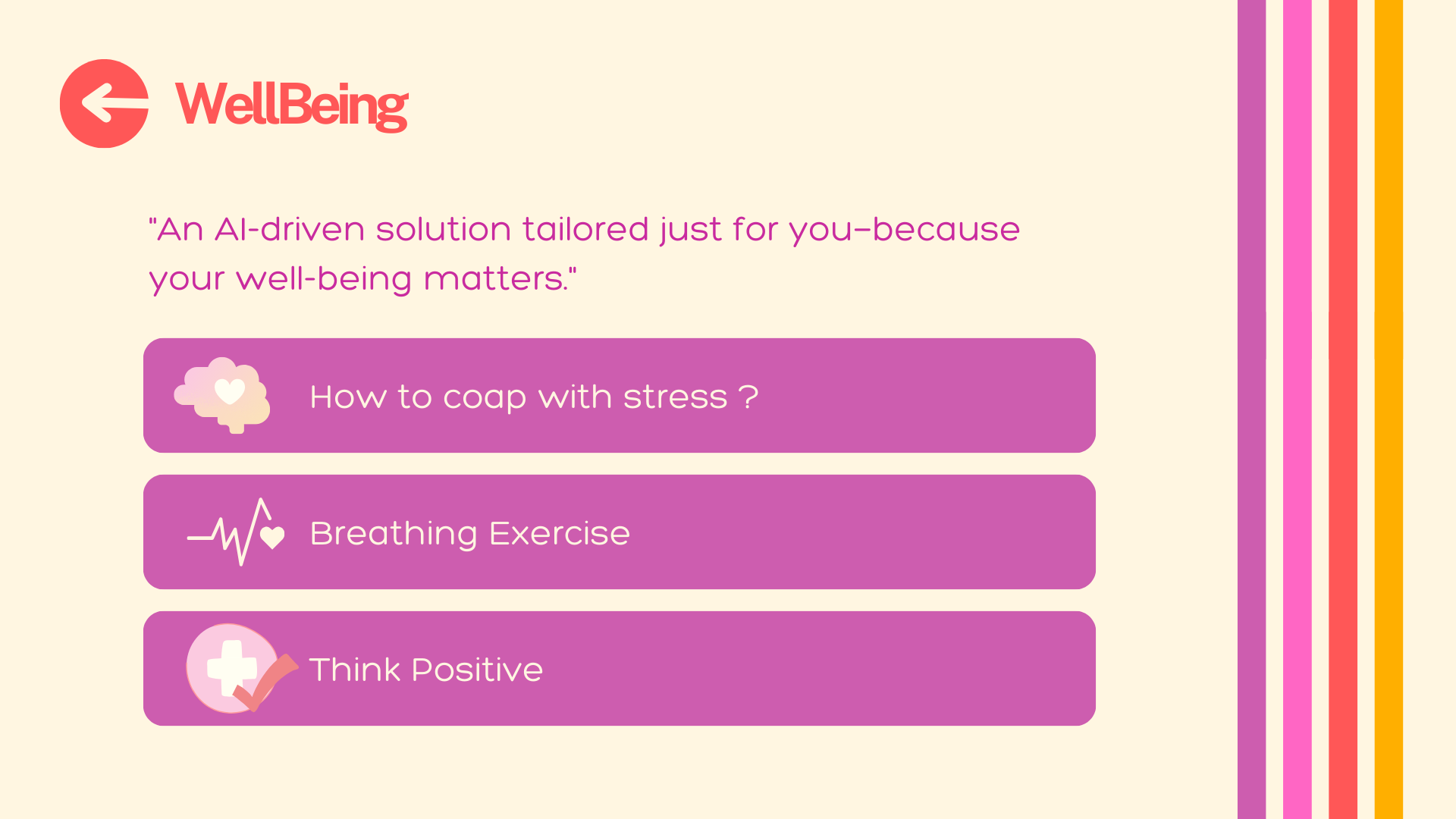 WellBeing

"An AI-driven solution tailored just for you–because your well-being matters."

How to coap with stress ?

Breathing Exercise

Think Positive